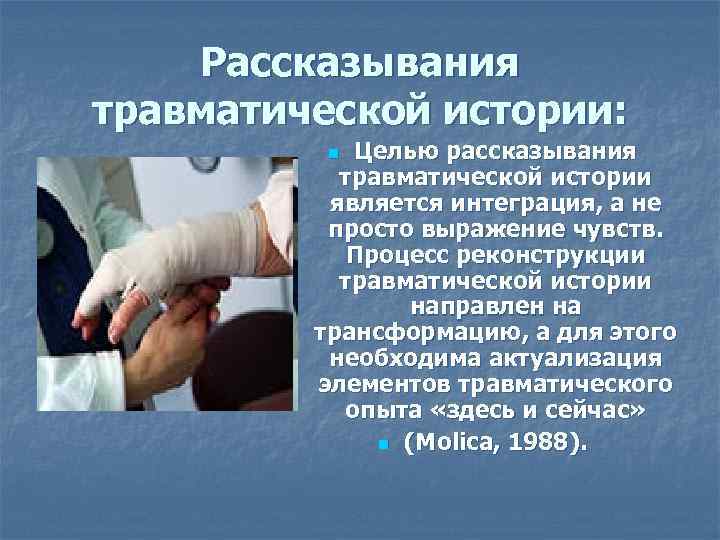 Рассказывания травматической истории:

Целью рассказывания травматической истории является интеграция, а не просто выражение чувств. Процесс реконструкции травматической истории направлен на трансформацию, а для этого необходима актуализация элементов травматического опыта «здесь и сейчас»

(Molica, 1988).